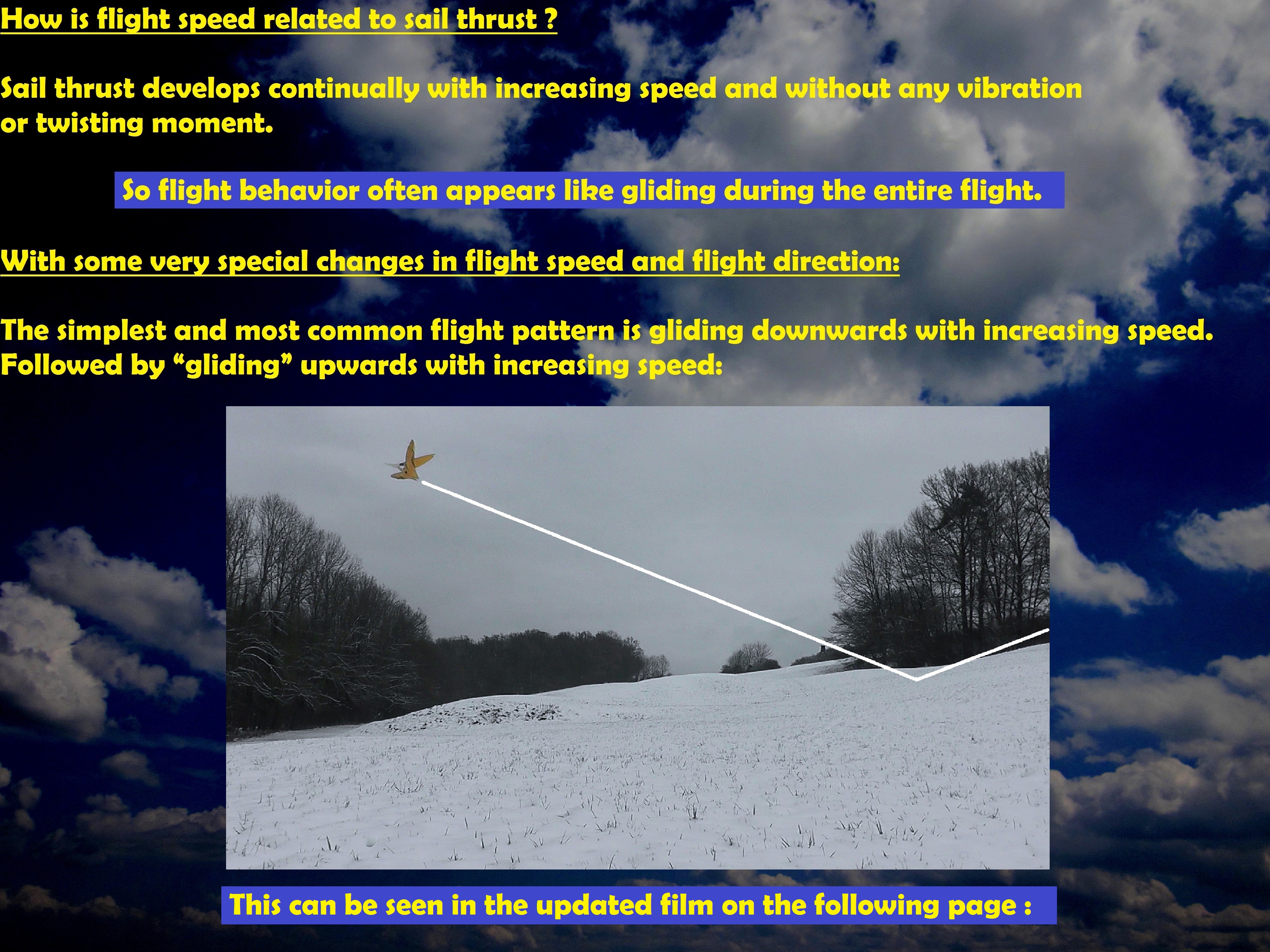 How is flight speed related to sail thrust ?

Sail thrust develops continually with increasing speed and without any vibration or twisting moment.

So flight behavior often appears like gliding during the entire flight.

With some very special changes in flight speed and flight direction:

The simplest and most common flight pattern is gliding downwards with increasing speed.
Followed by “gliding” upwards with increasing speed:

This can be seen in the updated film on the following page :